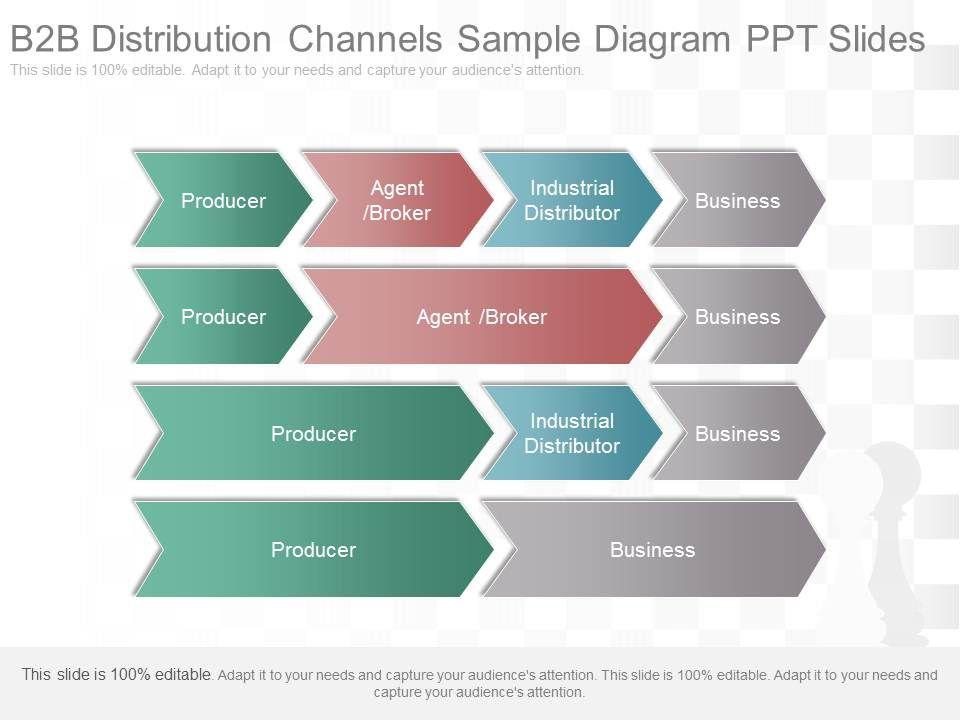 B2B Distribution Channels Sample Diagram PPT Slides
This slide is 100% editable. Adapt it to your needs and capture your audience's attention.

Producer
Agent /Broker
Industrial Distributor
Business

Producer
Agent /Broker
Business

Producer
Industrial Distributor
Business

Producer
Business

This slide is 100% editable. Adapt it to your needs and capture your audience's attention. This slide is 100% editable. Adapt it to your needs and capture your audience's attention.